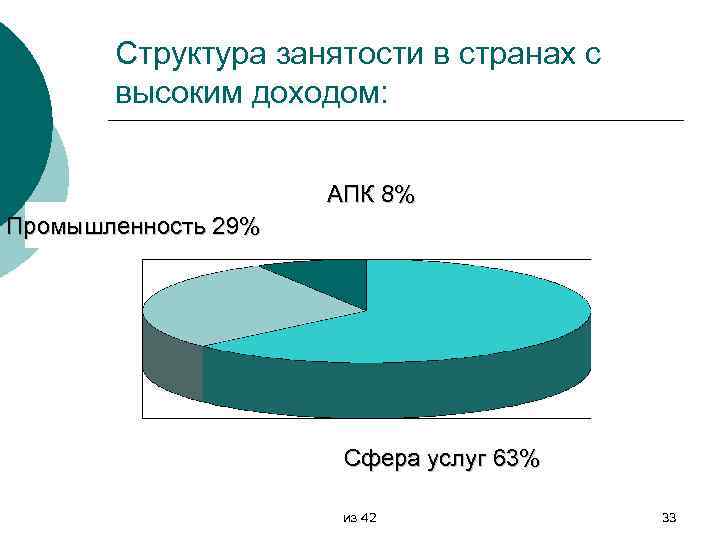 Структура занятости в странах с высоким доходом:

АПК 8%

Промышленность 29%

Сфера услуг 63%

из 42

33